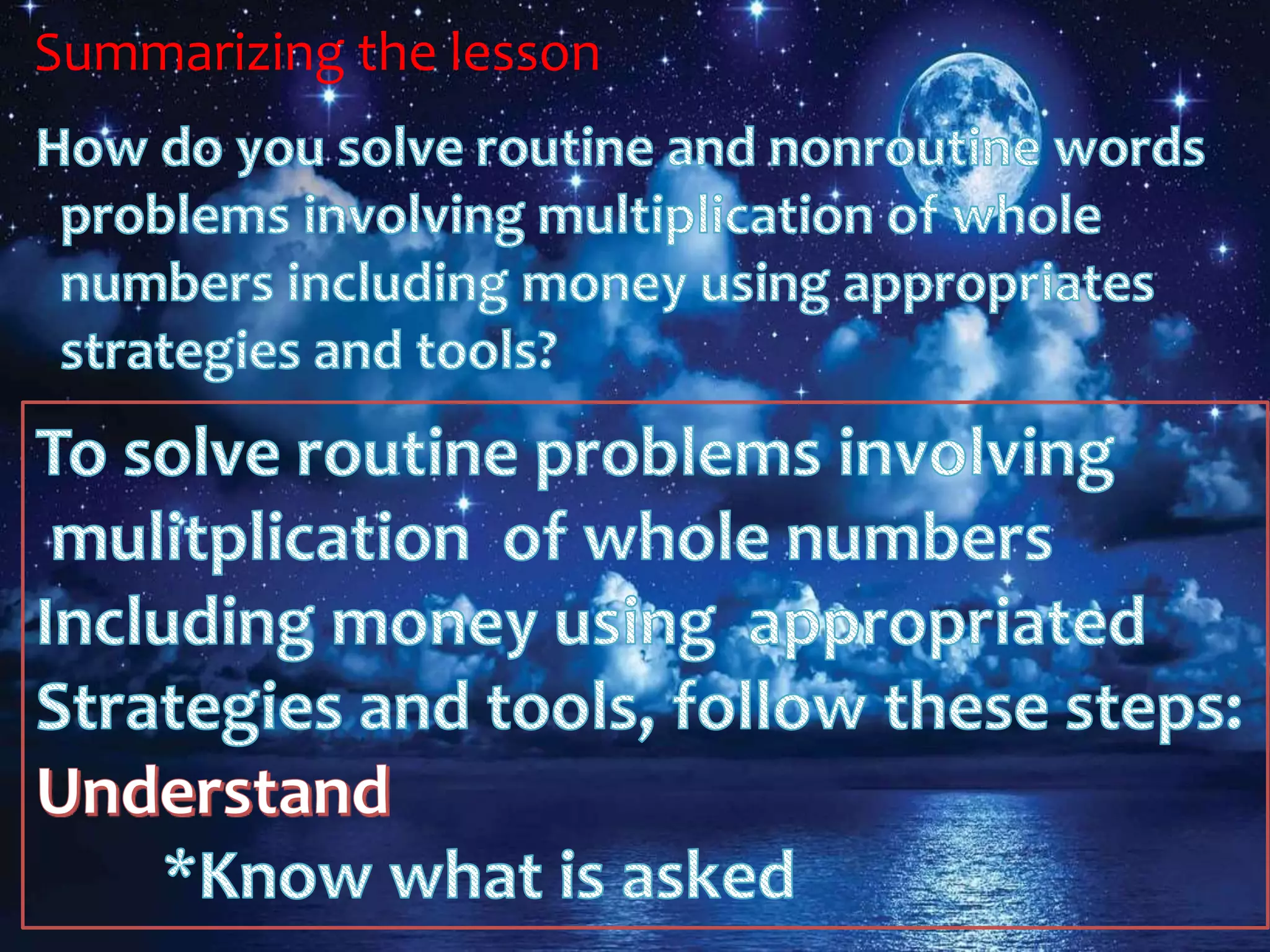 Summarizing the lesson

How do you solve routine and nonroutine words problems involving multiplication of whole numbers including money using appropriates strategies and tools?

To solve routine problems involving mulitplication of whole numbers Including money using appropriated Strategies and tools, follow these steps:

Understand

*Know what is asked